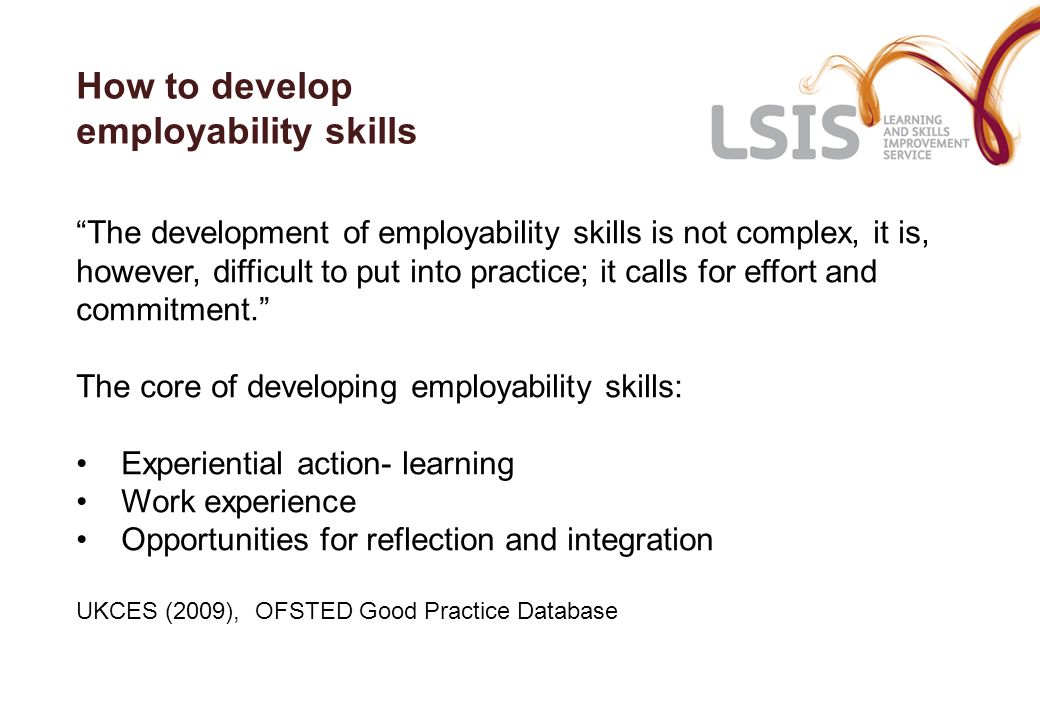 How to develop employability skills

LSIS LEARNING AND SKILLS IMPROVEMENT SERVICE

“The development of employability skills is not complex, it is, however, difficult to put into practice; it calls for effort and commitment.”

The core of developing employability skills:

• Experiential action- learning
• Work experience
• Opportunities for reflection and integration

UKCES (2009), OFSTED Good Practice Database